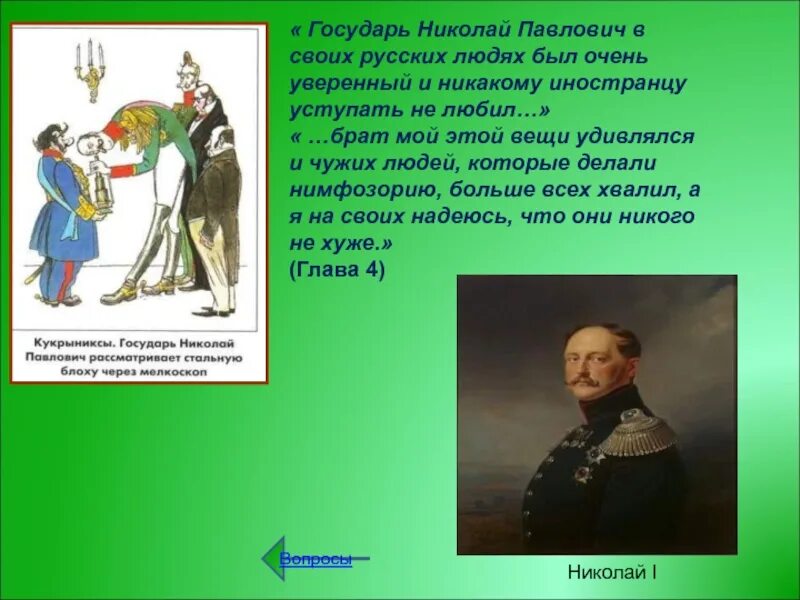 Кукрыниксы. Государь Николай Павлович рассматривает стальную блоху через мелкоскоп

« Государь Николай Павлович в своих русских людях был очень уверенный и никакому иностранцу уступать не любил…»
« …брат мой этой вещи удивлялся и чужих людей, которые делали нимфозорию, больше всех хвалил, а я на своих надеюсь, что они никого не хуже.»
(Глава 4)

Вопросы

Николай I